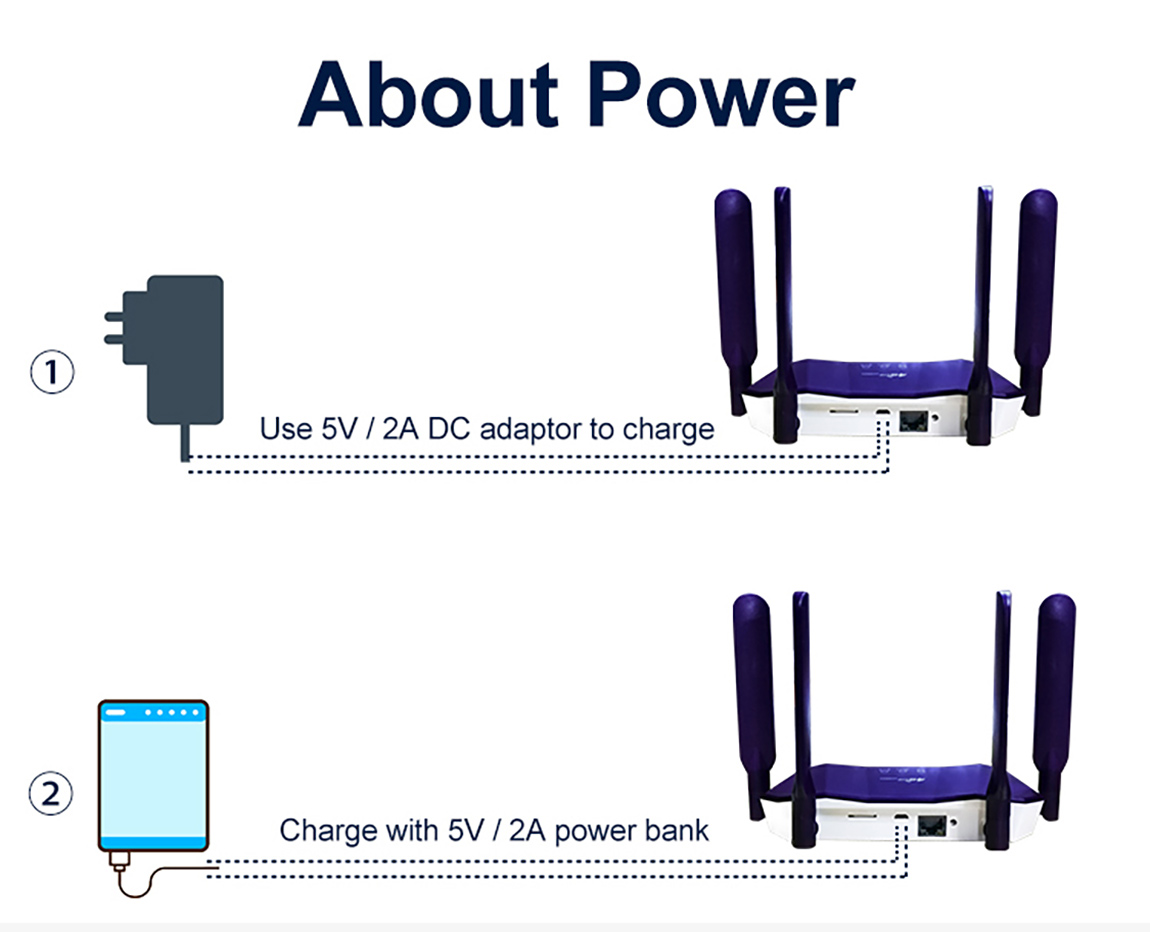 About Power

①

Use 5V / 2A DC adaptor to charge

②

Charge with 5V / 2A power bank